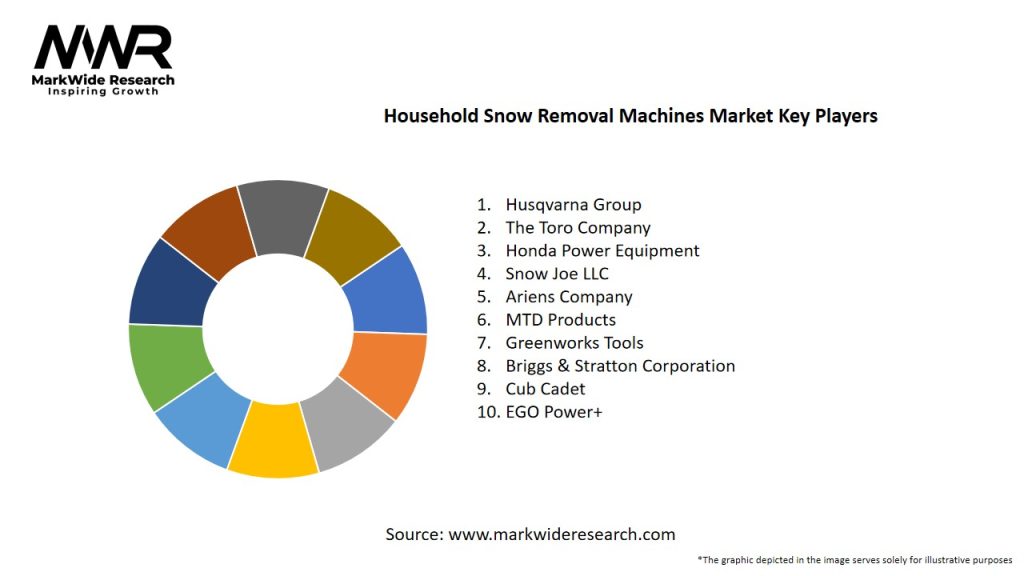 MWR
MarkWide Research
Inspiring Growth

Household Snow Removal Machines Market Key Players

1. Husqvarna Group
2. The Toro Company
3. Honda Power Equipment
4. Snow Joe LLC
5. Ariens Company
6. MTD Products
7. Greenworks Tools
8. Briggs & Stratton Corporation
9. Cub Cadet
10. EGO Power+

Source: www.markwideresearch.com

*The graphic depicted in the image serves solely for illustrative purposes